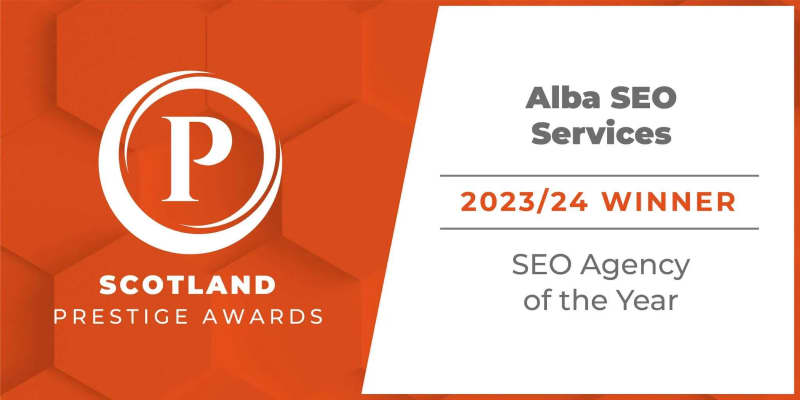 P

SCOTLAND
PRESTIGE AWARDS

Alba SEO Services

2023/24 WINNER

SEO Agency of the Year